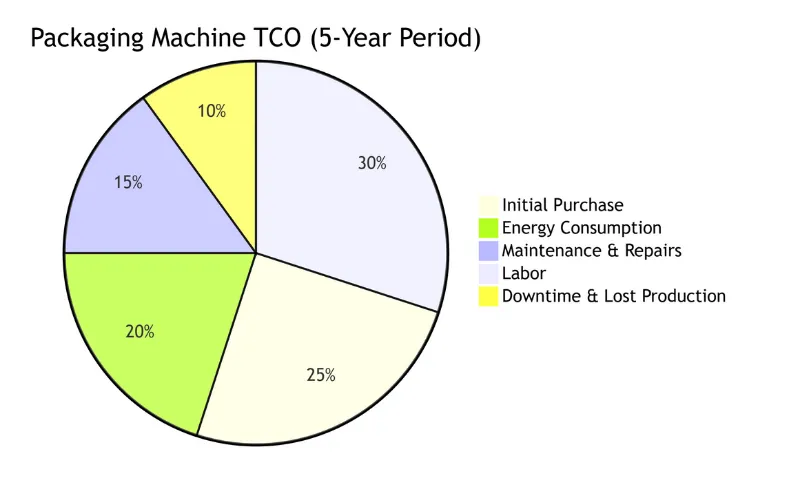 Packaging Machine TCO (5-Year Period)

10%

30%

15%

20%

25%

Initial Purchase
Energy Consumption
Maintenance & Repairs
Labor
Downtime & Lost Production